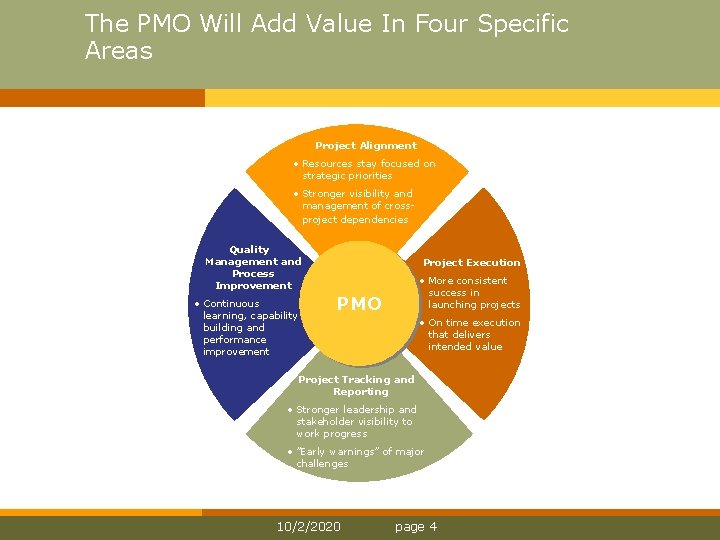 The PMO Will Add Value In Four Specific Areas

Project Alignment

• Resources stay focused on strategic priorities

• Stronger visibility and management of cross-project dependencies

Quality Management and Process Improvement

• Continuous learning, capability building and performance improvement

PMO

Project Execution

• More consistent success in launching projects

• On time execution that delivers intended value

Project Tracking and Reporting

• Stronger leadership and stakeholder visibility to work progress

• "Early warnings" of major challenges

10/2/2020 page 4